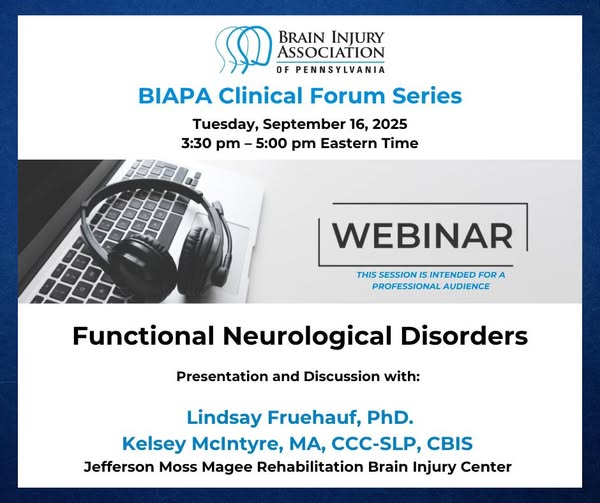 BRAIN INJURY ASSOCIATION OF PENNSYLVANIA

BIAPA Clinical Forum Series

Tuesday, September 16, 2025
3:30 pm – 5:00 pm Eastern Time

WEBINAR

THIS SESSION IS INTENDED FOR A PROFESSIONAL AUDIENCE

Functional Neurological Disorders

Presentation and Discussion with:

Lindsay Fruehauf, PhD.
Kelsey McIntyre, MA, CCC-SLP, CBIS
Jefferson Moss Magee Rehabilitation Brain Injury Center